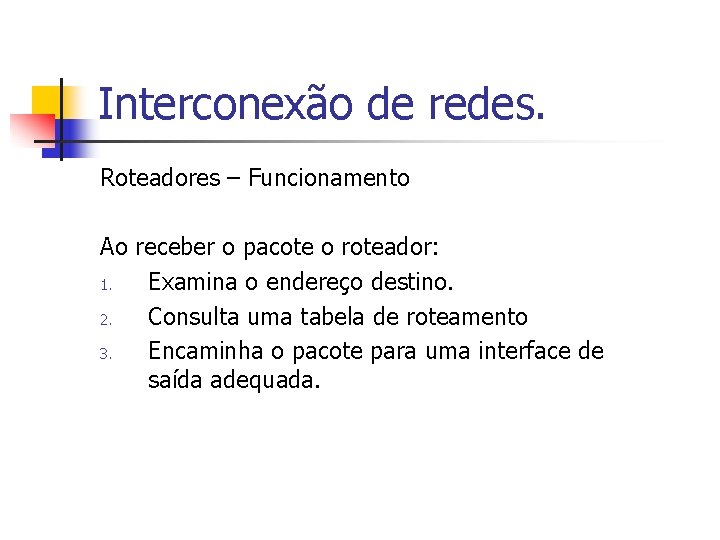 Interconexão de redes.

Roteadores – Funcionamento

Ao receber o pacote o roteador:

1. Examina o endereço destino.
2. Consulta uma tabela de roteamento
3. Encaminha o pacote para uma interface de saída adequada.